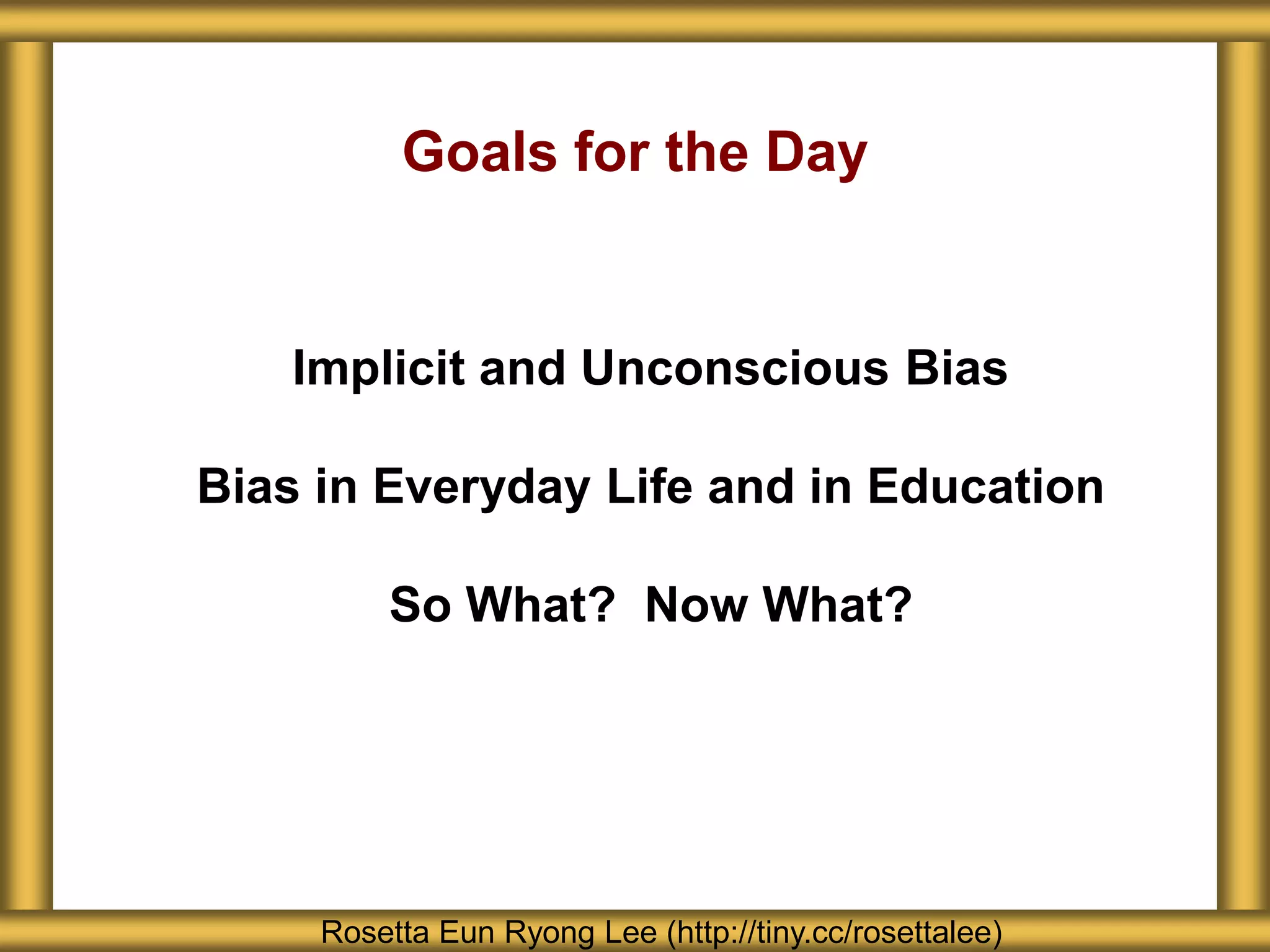 Goals for the Day

Implicit and Unconscious Bias

Bias in Everyday Life and in Education

So What?  Now What?

Rosetta Eun Ryong Lee (http://tiny.cc/rosettalee)